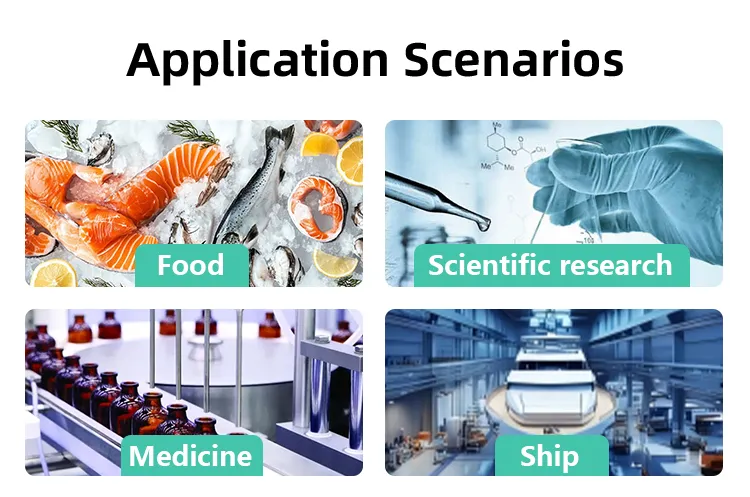 Application Scenarios

Food

Scientific research

Medicine

Ship